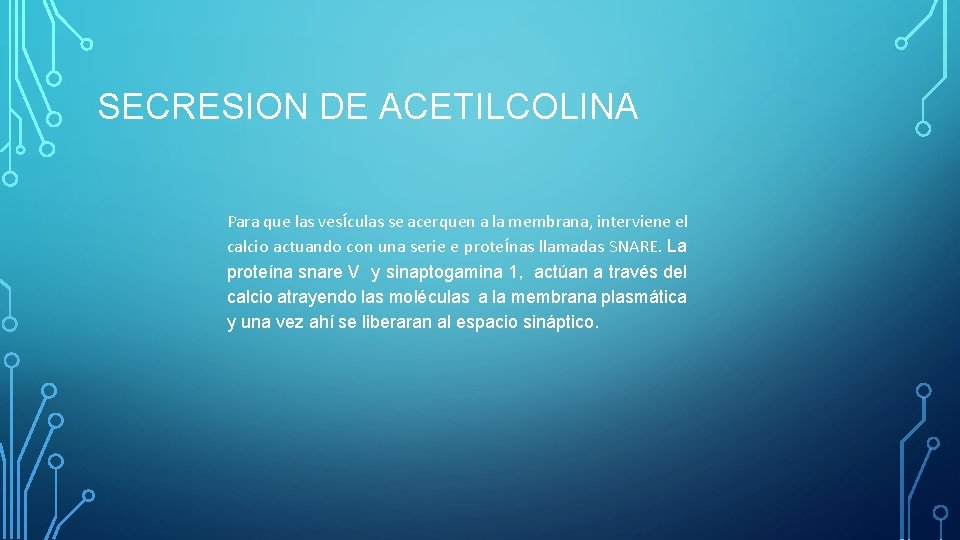 SECRESION DE ACETILCOLINA

Para que las vesÍculas se acerquen a la membrana, interviene el calcio actuando con una serie e proteÍnas llamadas SNARE. La proteína snare V y sinaptogamina 1, actúan a través del calcio atrayendo las moléculas a la membrana plasmática y una vez ahí se liberaran al espacio sináptico.